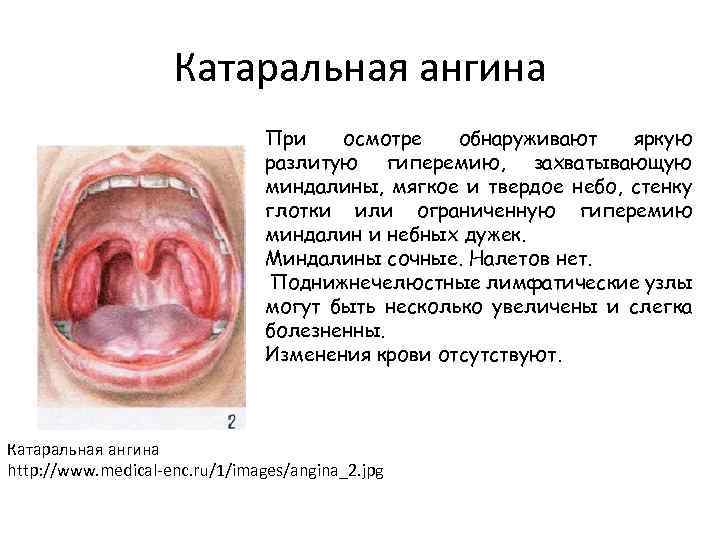 Катаральная ангина

При осмотре обнаруживают яркую разлитую гиперемию, захватывающую миндалины, мягкое и твердое небо, стенку глотки или ограниченную гиперемию миндалин и небных дужек.
Миндалины сочные. Налетов нет.
Поднижнечелюстные лимфатические узлы могут быть несколько увеличены и слегка болезненны.
Изменения крови отсутствуют.

2

Катаральная ангина
http://www.medical-enc.ru/1/images/angina_2.jpg